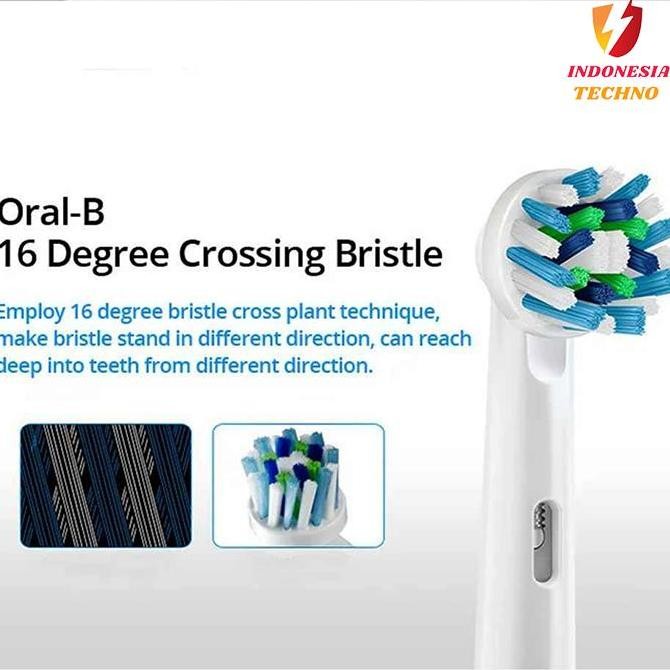 INDONESIA
TECHNO

Oral-B
16 Degree Crossing Bristle

Employ 16 degree bristle cross plant technique, make bristle stand in different direction, can reach deep into teeth from different direction.